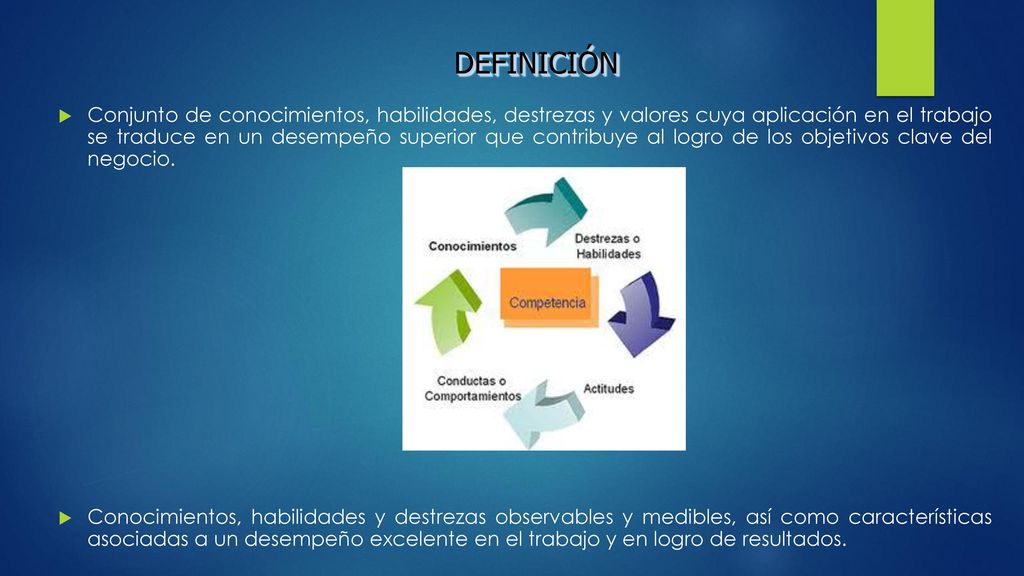 DEFINICIÓN

Conjunto de conocimientos, habilidades, destrezas y valores cuya aplicación en el trabajo se traduce en un desempeño superior que contribuye al logro de los objetivos clave del negocio.

Conocimientos

Destrezas o Habilidades

Competencia

Actitudes

Conductas o Comportamientos

Conocimientos, habilidades y destrezas observables y medibles, así como características asociadas a un desempeño excelente en el trabajo y en logro de resultados.